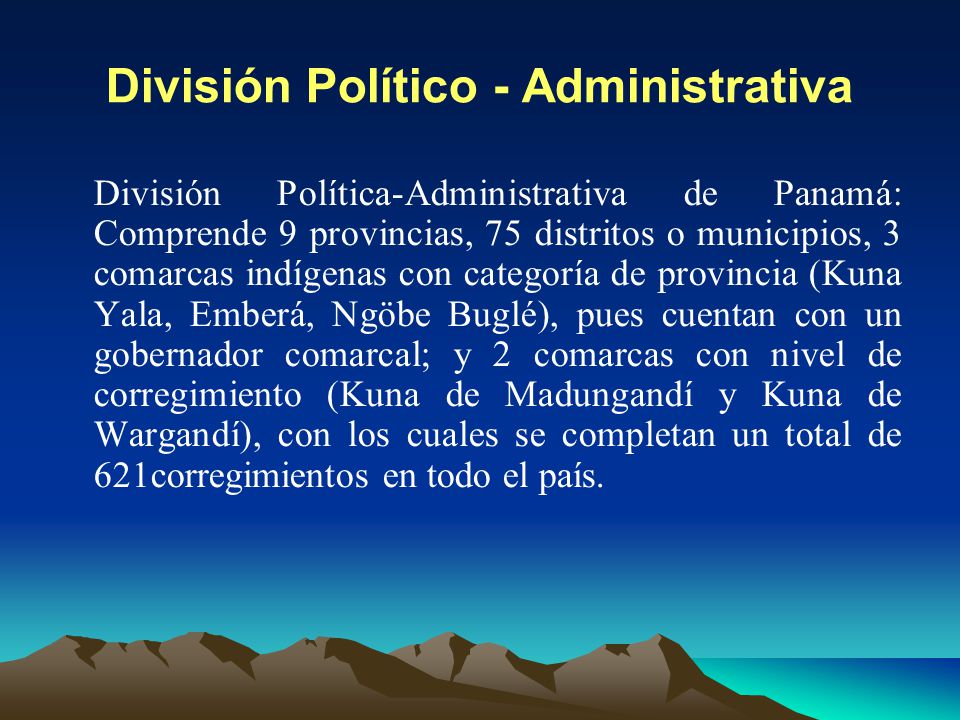 División Político - Administrativa

División Política-Administrativa de Panamá: Comprende 9 provincias, 75 distritos o municipios, 3 comarcas indígenas con categoría de provincia (Kuna Yala, Emberá, Ngöbe Buglé), pues cuentan con un gobernador comarcal; y 2 comarcas con nivel de corregimiento (Kuna de Madungandí y Kuna de Wargandí), con los cuales se completan un total de 621corregimientos en todo el país.